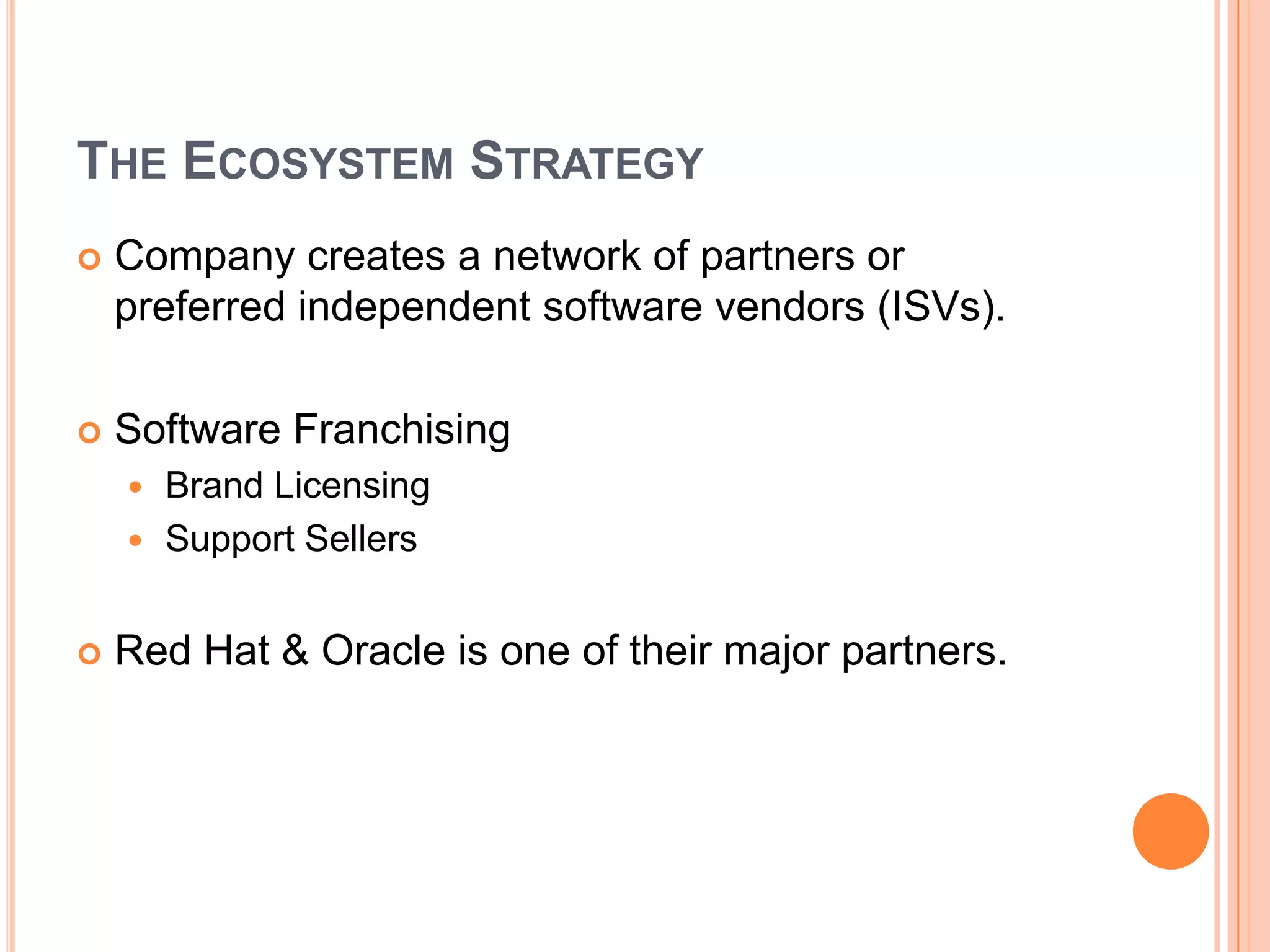 THE ECOSYSTEM STRATEGY

Company creates a network of partners or preferred independent software vendors (ISVs).

Software Franchising

Brand Licensing

Support Sellers

Red Hat & Oracle is one of their major partners.